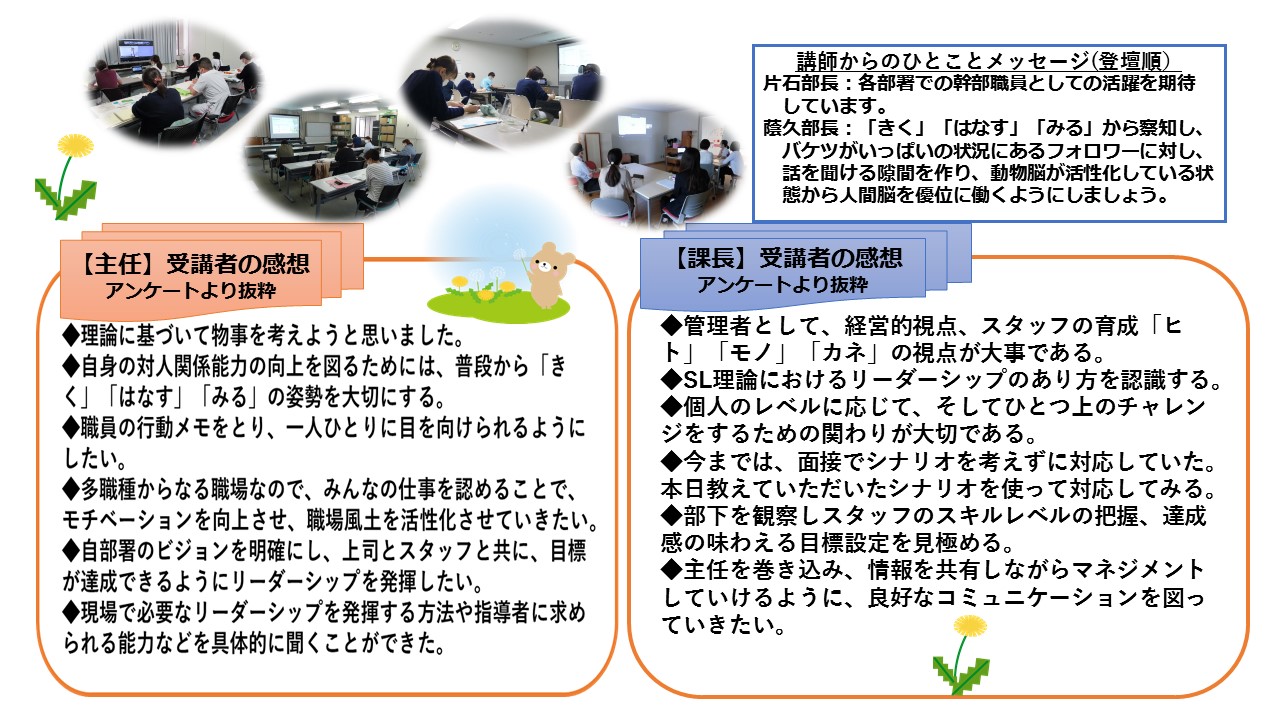 講師からのひとことメッセージ(登壇順)
片石部長：各部署での幹部職員としての活躍を期待しています。
蔭久部長：「きく」「はなす」「みる」から察知し、バケツがいっぱいの状況にあるフォロワーに対し、話を聞ける隙間を作り、動物脳が活性化している状態から人間脳を優位に働くようにしましょう。

【主任】受講者の感想
アンケートより抜粋

◆理論に基づいて物事を考えようと思いました。
◆自身の対人関係能力の向上を図るためには、普段から「きく」「はなす」「みる」の姿勢を大切にする。
◆職員の行動メモをとり、一人ひとりに目を向けられるようにしたい。
◆多職種からなる職場なので、みんなの仕事を認めることで、モチベーションを向上させ、職場風土を活性化させていきたい。
◆自部署のビジョンを明確にし、上司とスタッフと共に、目標が達成できるようにリーダーシップを発揮したい。
◆現場で必要なリーダーシップを発揮する方法や指導者に求められる能力などを具体的に聞くことができた。

【課長】受講者の感想
アンケートより抜粋

◆管理者として、経営的視点、スタッフの育成「ヒト」「モノ」「カネ」の視点が大事である。
◆SL理論におけるリーダーシップのあり方を認識する。
◆個人のレベルに応じて、そしてひとつ上のチャレンジをするための関わりが大切である。
◆今までは、面接でシナリオを考えずに対応していた。本日教えていただいたシナリオを使って対応してみる。
◆部下を観察しスタッフのスキルレベルの把握、達成感の味わえる目標設定を見極める。
◆主任を巻き込み、情報を共有しながらマネジメントしていけるように、良好なコミュニケーションを図っていきたい。